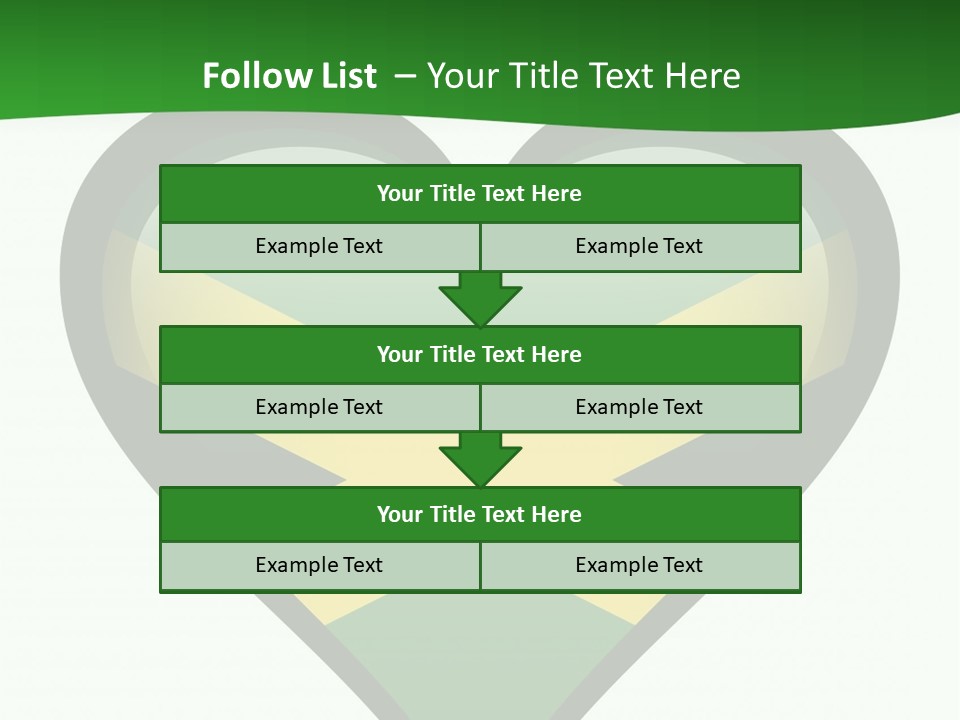 Follow List – Your Title Text Here

Your Title Text Here

Example Text

Example Text

Your Title Text Here

Example Text

Example Text

Your Title Text Here

Example Text

Example Text